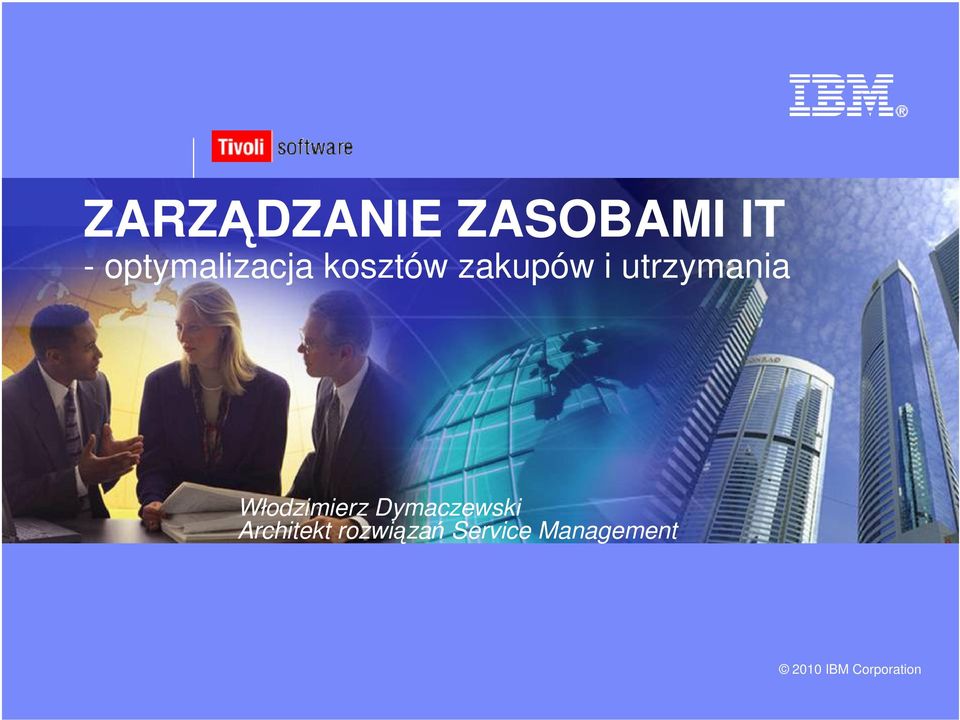 IBM®

Tivoli software

ZARZĄDZANIE ZASOBAMI IT
- optymalizacja kosztów zakupów i utrzymania

Włodzimierz Dymaczewski
Architekt rozwiązań Service Management

© 2010 IBM Corporation